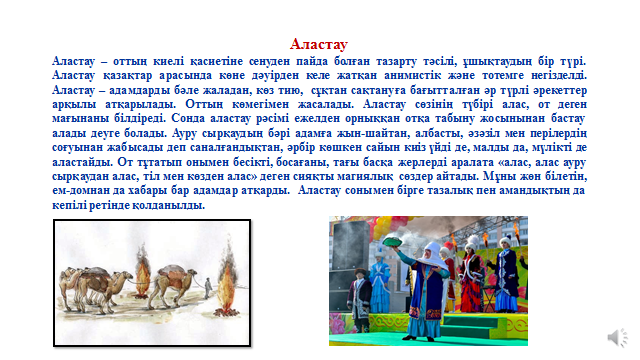 Аластау

Аластау – оттың киелі қасиетіне сенуден пайда болған тазарту тәсілі, ұшықтаудың бір түрі. Аластау қазақтар арасында көне дәуірден келе жатқан анимистік және тотемге негізделді. Аластау – адамдарды бәле жаладан, көз тию, сұқтан сақтануға бағытталған әр түрлі әрекеттер арқылы атқарылады. Оттың көмегімен жасалады. Аластау сөзінің түбірі алас, от деген мағынаны білдіреді. Сонда аластау рәсімі ежелден орныққан отқа табыну жосынынан бастау алады деуге болады. Ауру сырқаудың бәрі адамға жын-шайтан, албасты, әзәзіл мен перілердің соғуынан жабысады деп саналғандықтан, әрбір көшкен сайын киіз үйді де, малды да, мүлікті де аластайды. От тұтатып онымен бесікті, босағаны, тағы басқа жерлерді аралата «алас, алас ауру сырқаудан алас, тіл мен көзден алас» деген сияқты магиялық сөздер айтады. Мұны жөн білетін, ем-домнан да хабары бар адамдар атқарды. Аластау сонымен бірге тазалық пен амандықтың да кепілі ретінде қолданылды.